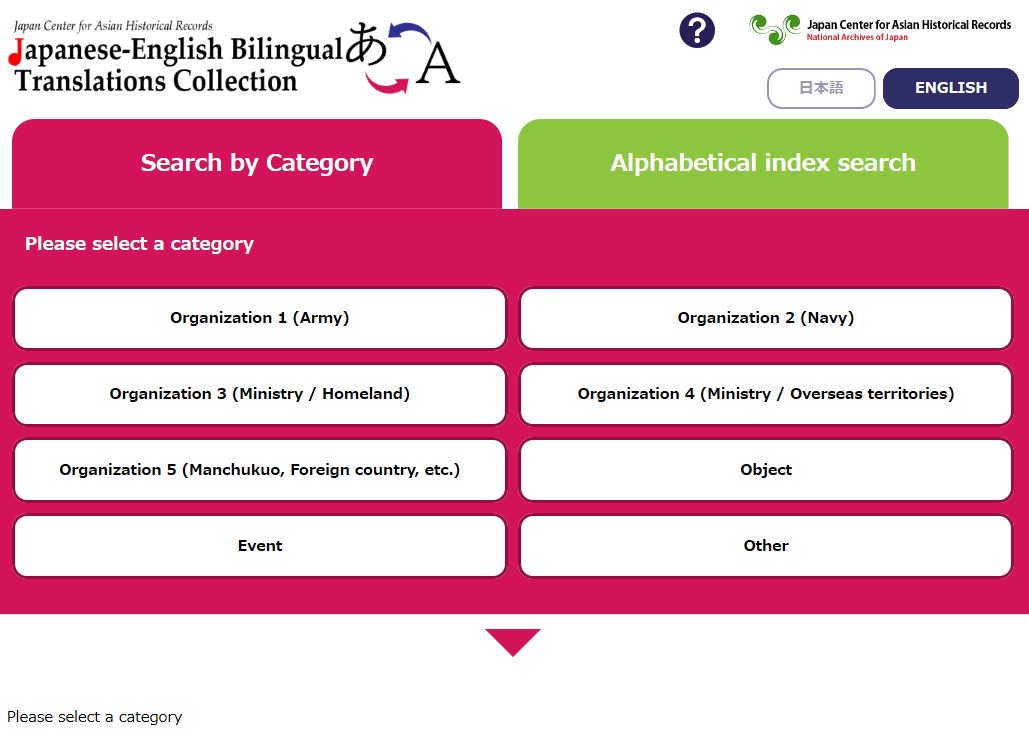 Japan Center for Asian Historical Records
Japanese-English Bilingual Translations Collection あ A

?

Japan Center for Asian Historical Records
National Archives of Japan

日本語
ENGLISH

Search by Category
Alphabetical index search

Please select a category

Organization 1 (Army)
Organization 2 (Navy)
Organization 3 (Ministry / Homeland)
Organization 4 (Ministry / Overseas territories)
Organization 5 (Manchukuo, Foreign country, etc.)
Object
Event
Other

Please select a category